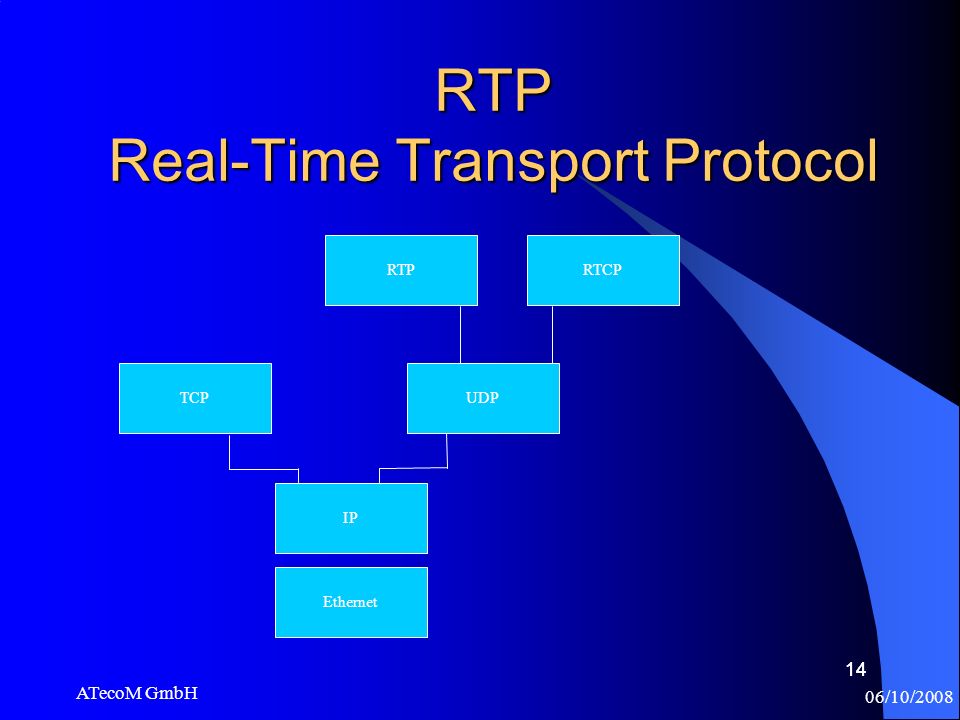 RTP
Real-Time Transport Protocol

RTP

RTCP

TCP

UDP

IP

Ethernet

14

ATecoM GmbH

06/10/2008